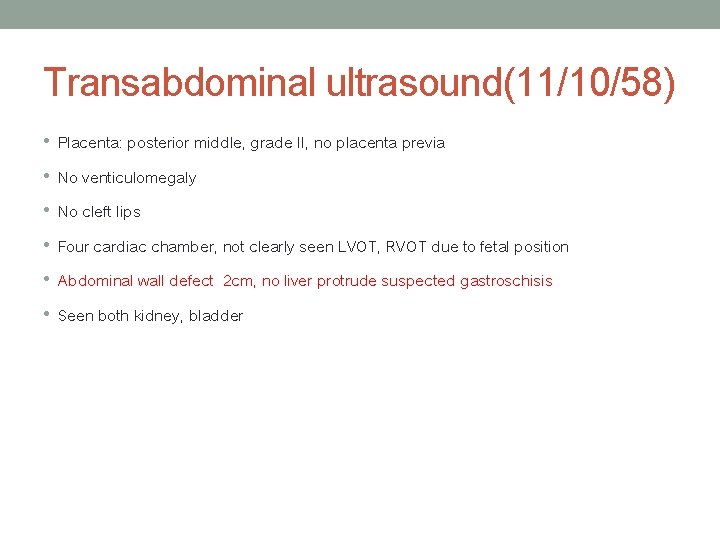 Transabdominal ultrasound(11/10/58)

• Placenta: posterior middle, grade II, no placenta previa
• No venticulomegaly
• No cleft lips
• Four cardiac chamber, not clearly seen LVOT, RVOT due to fetal position
• Abdominal wall defect 2cm, no liver protrude suspected gastroschisis
• Seen both kidney, bladder